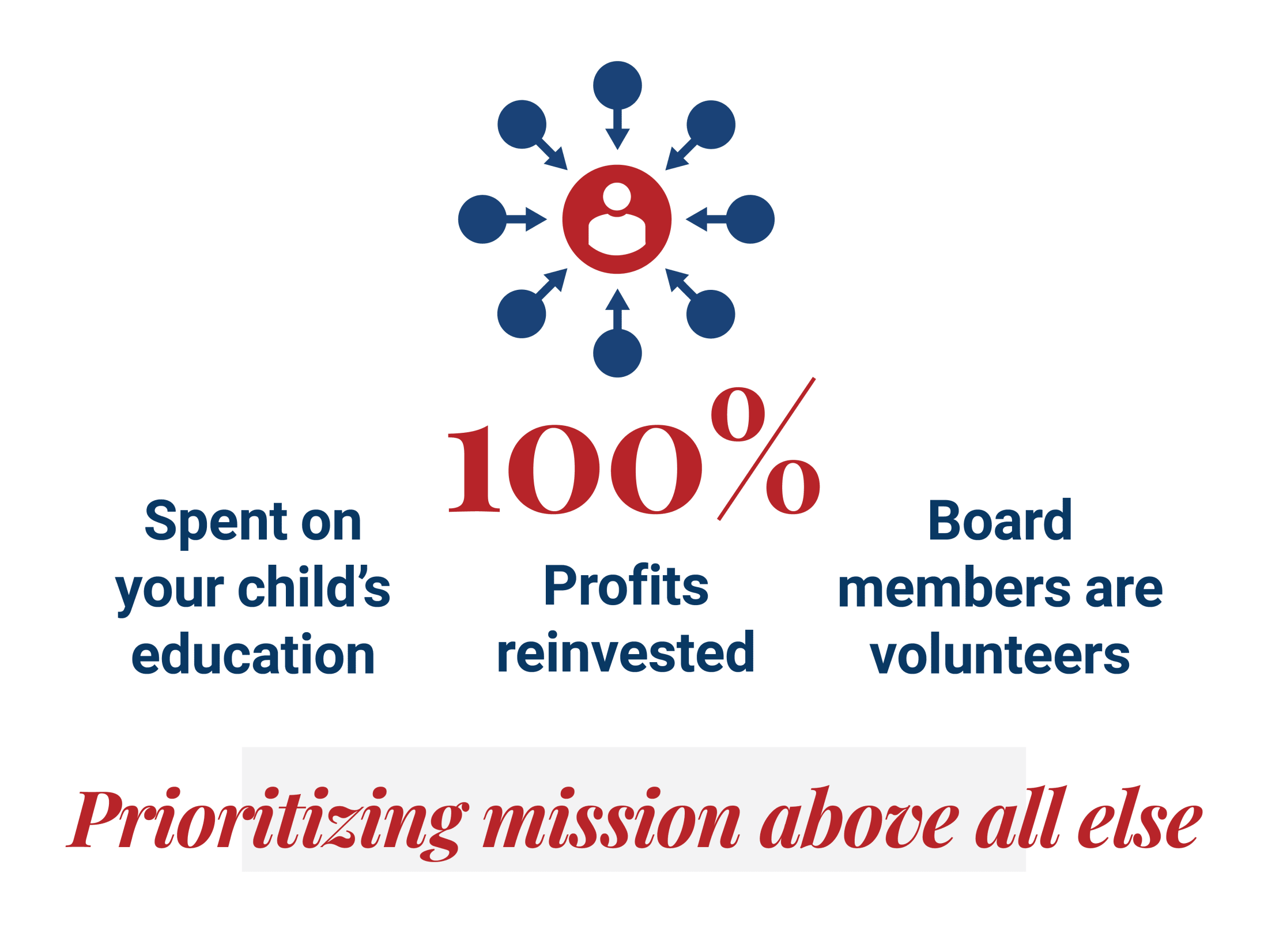 100%

Spent on your child's education

Profits reinvested

Board members are volunteers

Prioritizing mission above all else